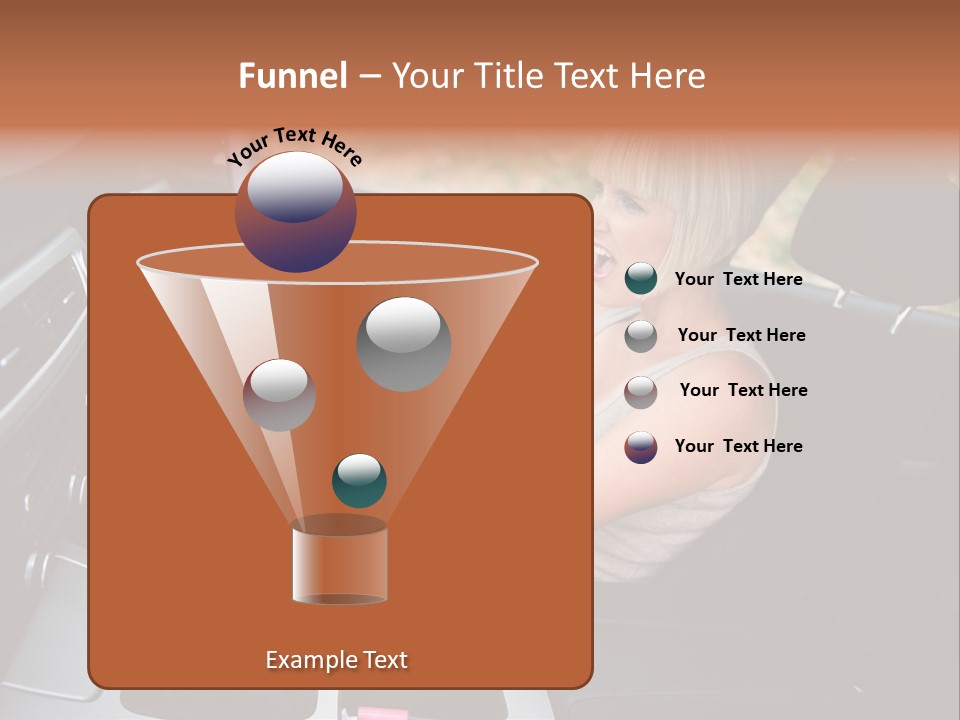 Funnel – Your Title Text Here

Your Text Here

Your Text Here

Your Text Here

Your Text Here

Your Text Here

Example Text